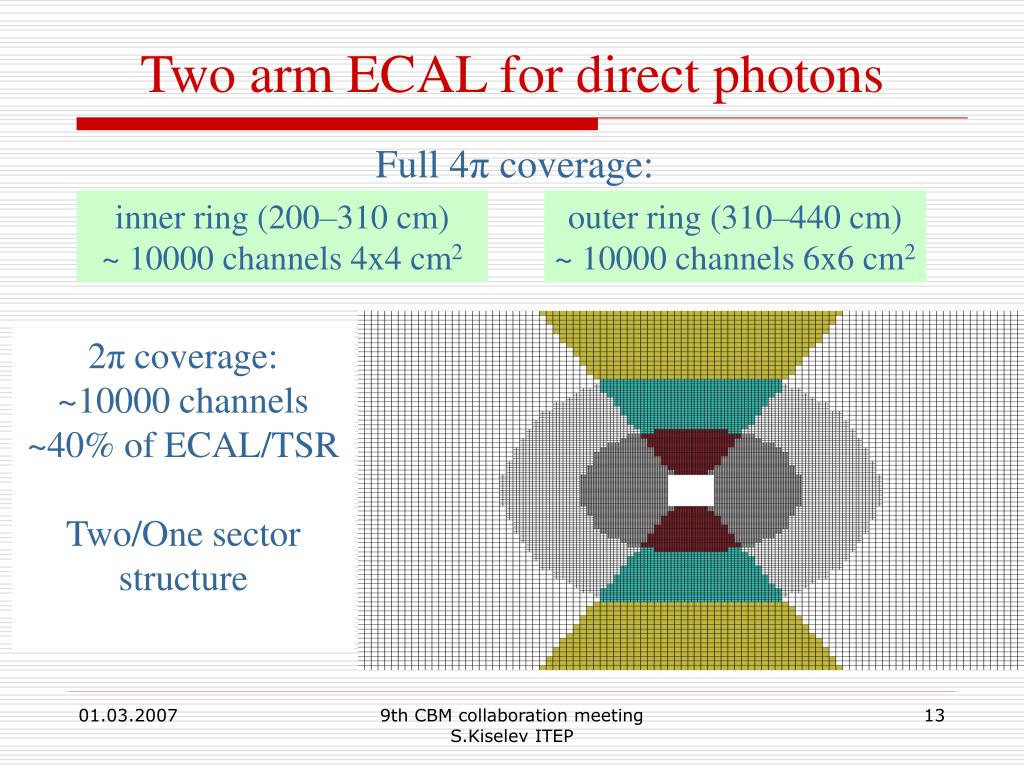 Two arm ECAL for direct photons

Full 4π coverage:

inner ring (200–310 cm)
~ 10000 channels 4x4 cm$^2$

outer ring (310–440 cm)
~ 10000 channels 6x6 cm$^2$

2π coverage:
~10000 channels
~40% of ECAL/TSR

Two/One sector structure

01.03.2007

9th CBM collaboration meeting
S.Kiselev ITEP

13